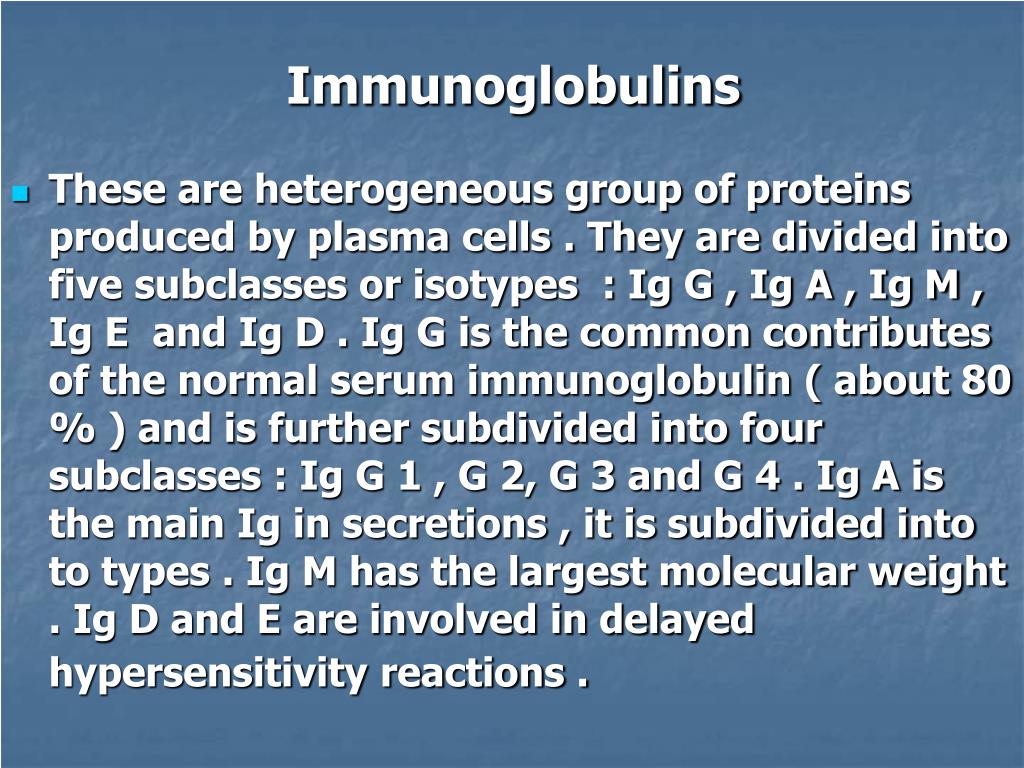 Immunoglobulins

These are heterogeneous group of proteins produced by plasma cells . They are divided into five subclasses or isotypes : Ig G , Ig A , Ig M , Ig E and Ig D . Ig G is the common contributes of the normal serum immunoglobulin ( about 80 % ) and is further subdivided into four subclasses : Ig G 1 , G 2, G 3 and G 4 . Ig A is the main Ig in secretions , it is subdivided into to types . Ig M has the largest molecular weight . Ig D and E are involved in delayed hypersensitivity reactions .